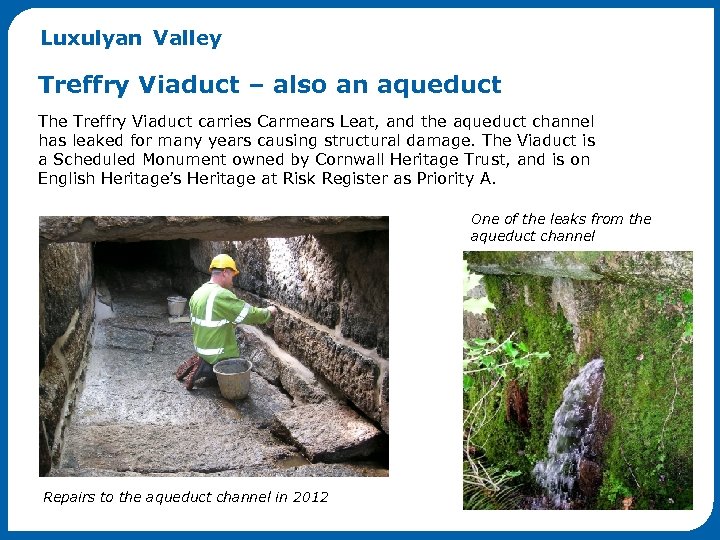 Luxulyan Valley

Treffry Viaduct – also an aqueduct

The Treffry Viaduct carries Carmears Leat, and the aqueduct channel has leaked for many years causing structural damage. The Viaduct is a Scheduled Monument owned by Cornwall Heritage Trust, and is on English Heritage's Heritage at Risk Register as Priority A.

One of the leaks from the aqueduct channel

Repairs to the aqueduct channel in 2012